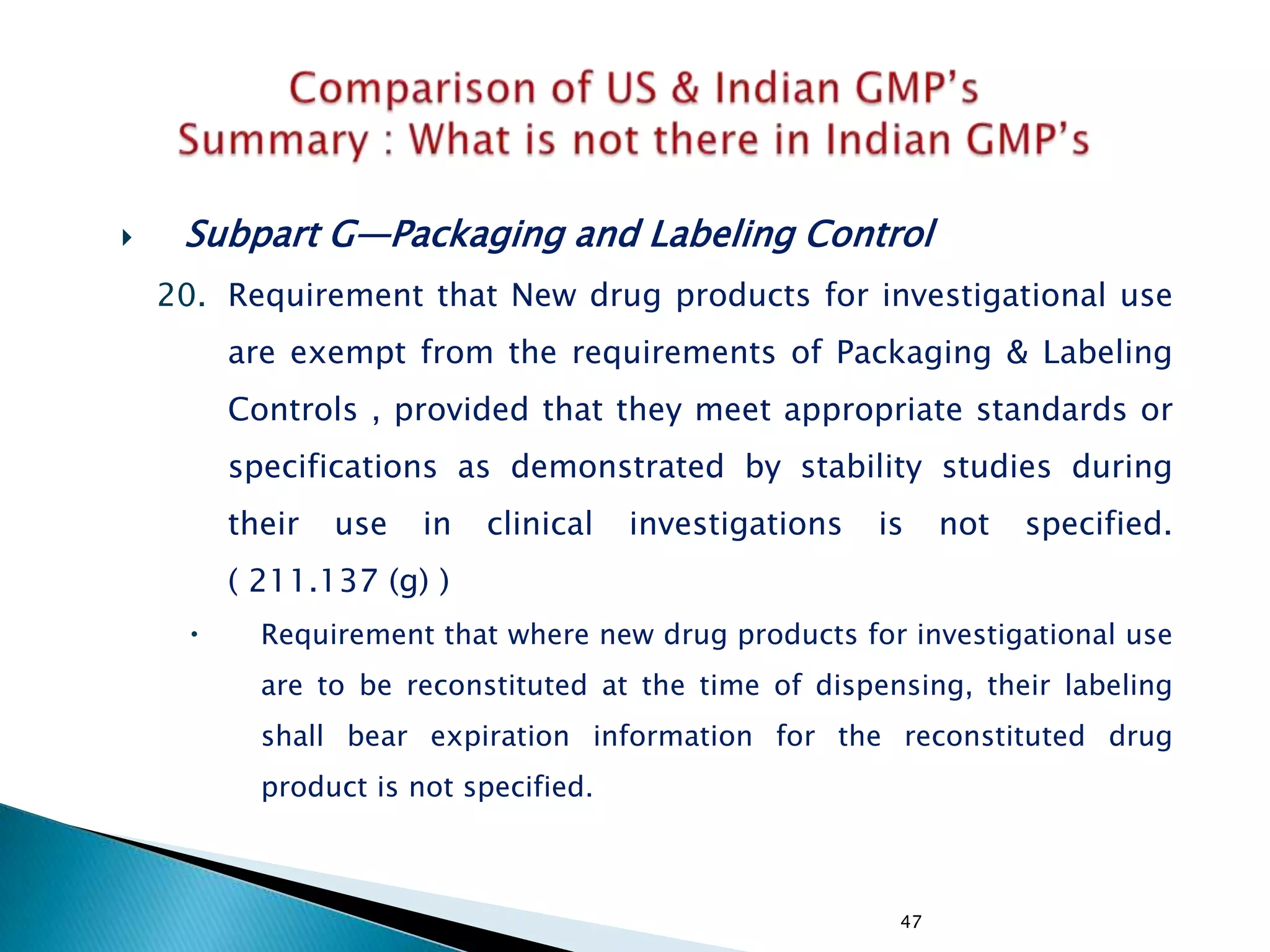 Comparison of US & Indian GMP's
Summary : What is not there in Indian GMP's

Subpart G—Packaging and Labeling Control

20. Requirement that New drug products for investigational use are exempt from the requirements of Packaging & Labeling Controls , provided that they meet appropriate standards or specifications as demonstrated by stability studies during their use in clinical investigations is not specified. ( 211.137 (g) )

• Requirement that where new drug products for investigational use are to be reconstituted at the time of dispensing, their labeling shall bear expiration information for the reconstituted drug product is not specified.

47